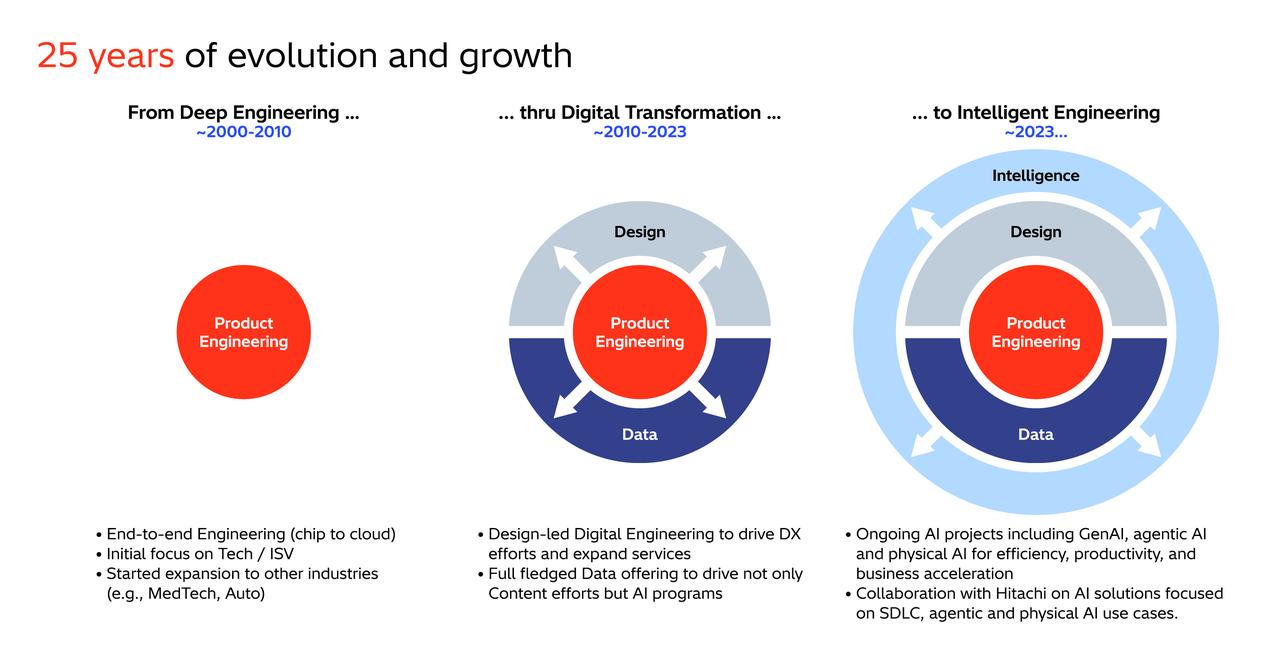 25 years of evolution and growth

From Deep Engineering ...
~2000-2010

Product Engineering

• End-to-end Engineering (chip to cloud)
• Initial focus on Tech / ISV
• Started expansion to other industries (e.g., MedTech, Auto)

... thru Digital Transformation ...
~2010-2023

Design

Product Engineering

Data

• Design-led Digital Engineering to drive DX efforts and expand services
• Full fledged Data offering to drive not only Content efforts but AI programs

... to Intelligent Engineering
~2023...

Intelligence

Design

Product Engineering

Data

• Ongoing AI projects including GenAI, agentic AI and physical AI for efficiency, productivity, and business acceleration
• Collaboration with Hitachi on AI solutions focused on SDLC, agentic and physical AI use cases.